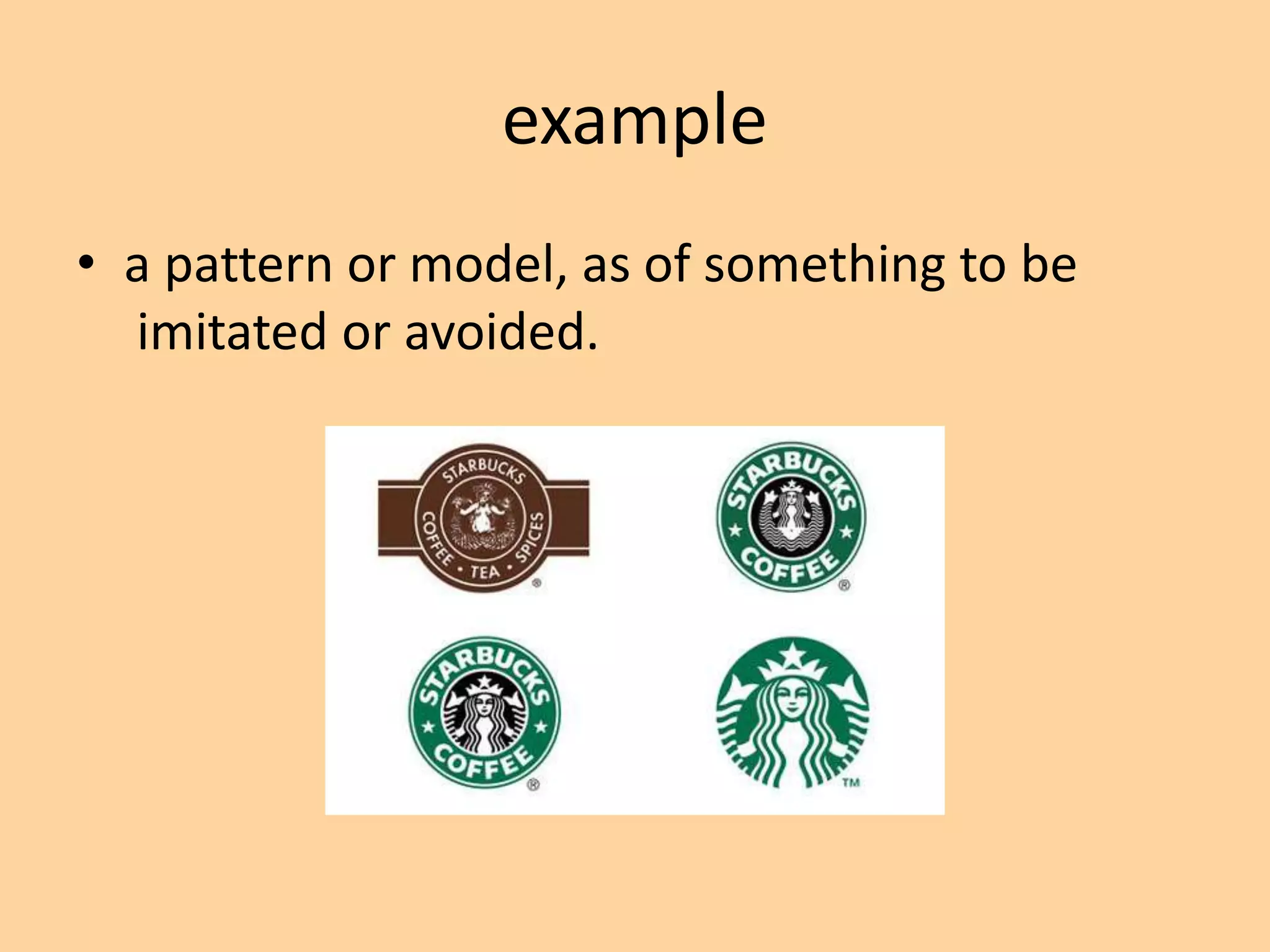 example

• a pattern or model, as of something to be imitated or avoided.

STARBUCKS
COFFEE • TEA • SPICES
®

STARBUCKS
COFFEE
®

STARBUCKS
COFFEE
®

TM